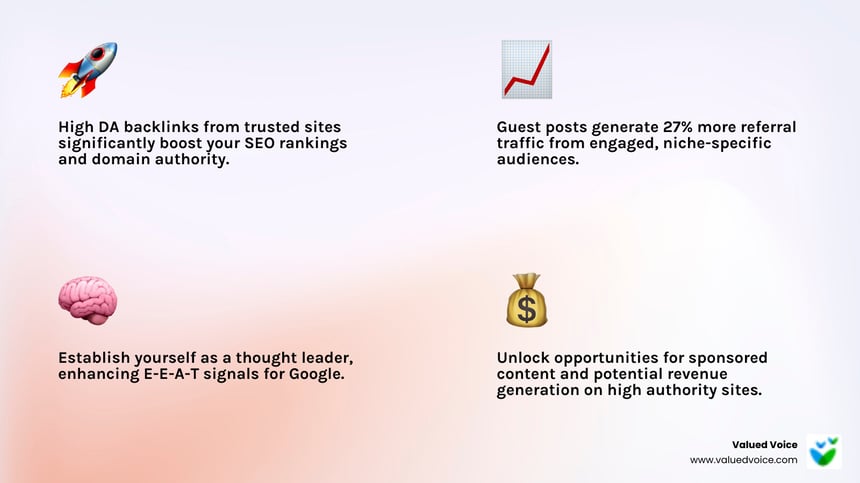 High DA backlinks from trusted sites significantly boost your SEO rankings and domain authority.

Guest posts generate 27% more referral traffic from engaged, niche-specific audiences.

Establish yourself as a thought leader, enhancing E-E-A-T signals for Google.

Unlock opportunities for sponsored content and potential revenue generation on high authority sites.

Valued Voice
www.valuedvoice.com